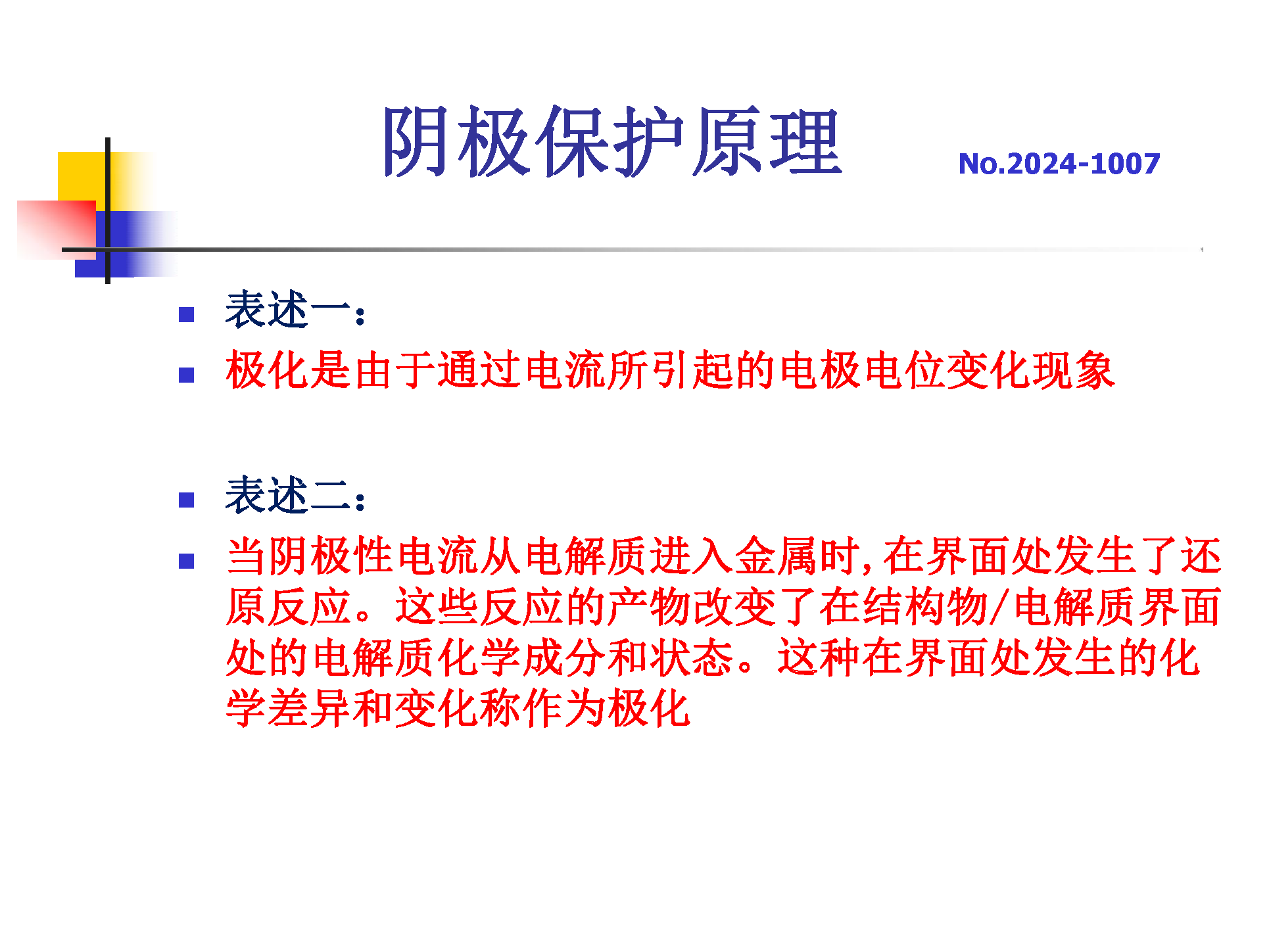 阴极保护原理

No.2024-1007

- 表述一：
- 极化是由于通过电流所引起的电极电位变化现象

- 表述二：
- 当阴极性电流从电解质进入金属时，在界面处发生了还原反应。这些反应的产物改变了在结构物/电解质界面处的电解质化学成分和状态。这种在界面处发生的化学差异和变化称作为极化